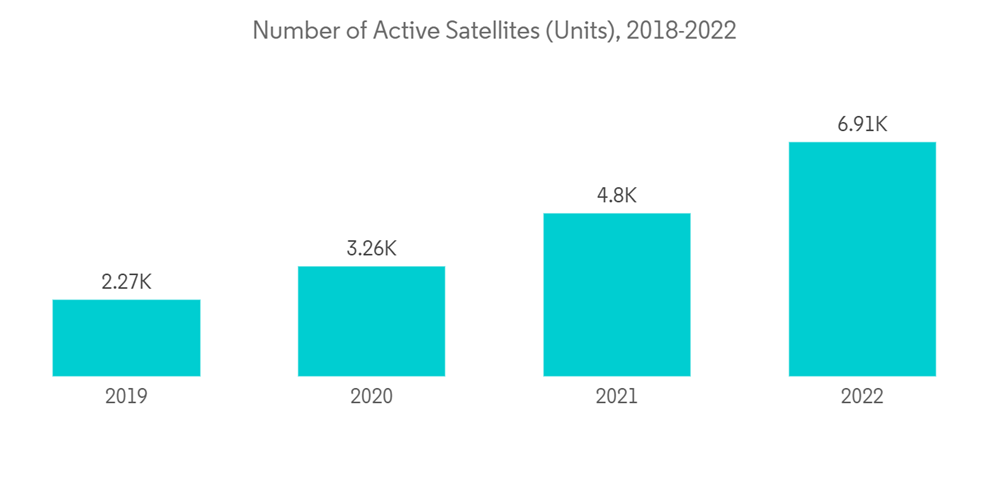 Number of Active Satellites (Units), 2018-2022

2.27K
3.26K
4.8K
6.91K

2019
2020
2021
2022